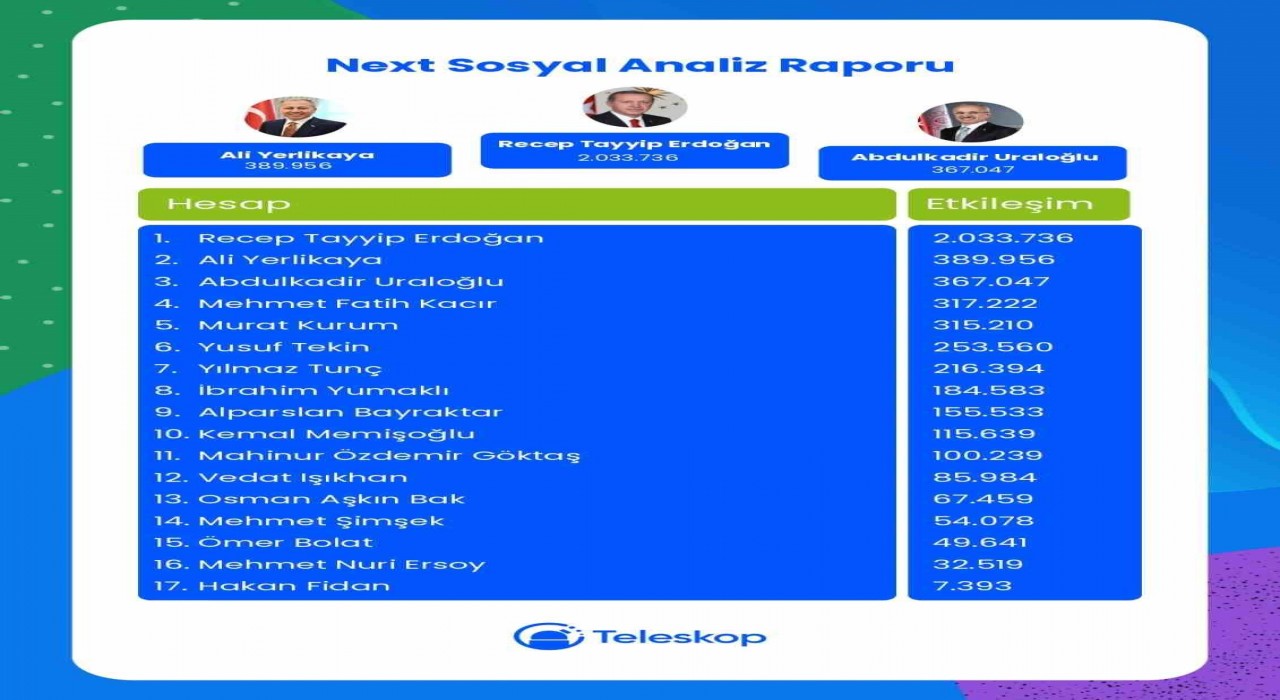 Next Sosyal Analiz Raporu

Ali Yerlikaya
389.956

Recep Tayyip Erdoğan
2.033.736

Abdulkadir Uraloğlu
367.047

| Hesap | Etkileşim |
|---|---|
| 1. Recep Tayyip Erdoğan | 2.033.736 |
| 2. Ali Yerlikaya | 389.956 |
| 3. Abdulkadir Uraloğlu | 367.047 |
| 4. Mehmet Fatih Kacır | 317.222 |
| 5. Murat Kurum | 315.210 |
| 6. Yusuf Tekin | 253.560 |
| 7. Yılmaz Tunç | 216.394 |
| 8. İbrahim Yumaklı | 184.583 |
| 9. Alparslan Bayraktar | 155.533 |
| 10. Kemal Memişoğlu | 115.639 |
| 11. Mahinur Özdemir Göktaş | 100.239 |
| 12. Vedat Işıkhan | 85.984 |
| 13. Osman Aşkın Bak | 67.459 |
| 14. Mehmet Şimşek | 54.078 |
| 15. Ömer Bolat | 49.641 |
| 16. Mehmet Nuri Ersoy | 32.519 |
| 17. Hakan Fidan | 7.393 |

Teleskop